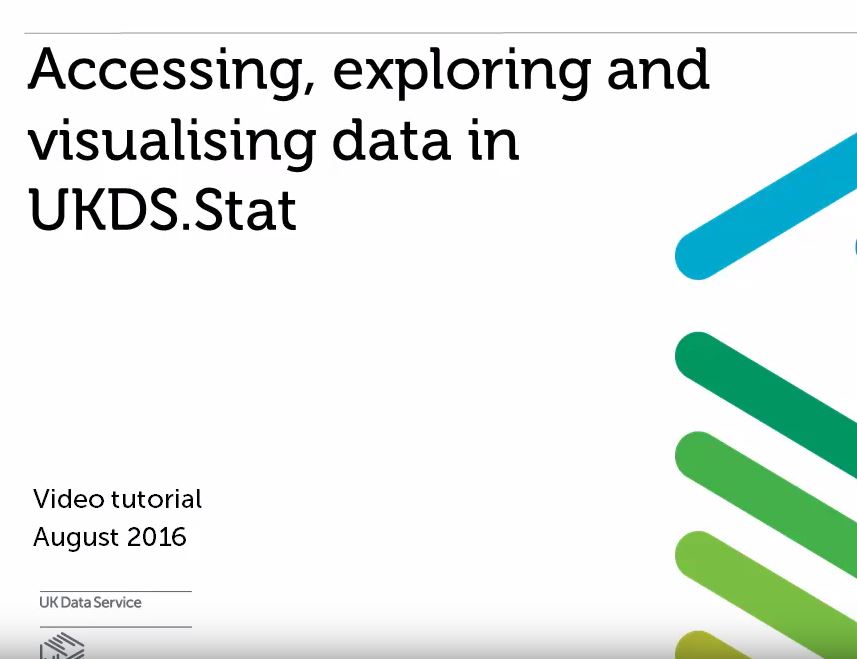 Accessing, exploring and visualising data in UKDS.Stat

Video tutorial
August 2016

UK Data Service